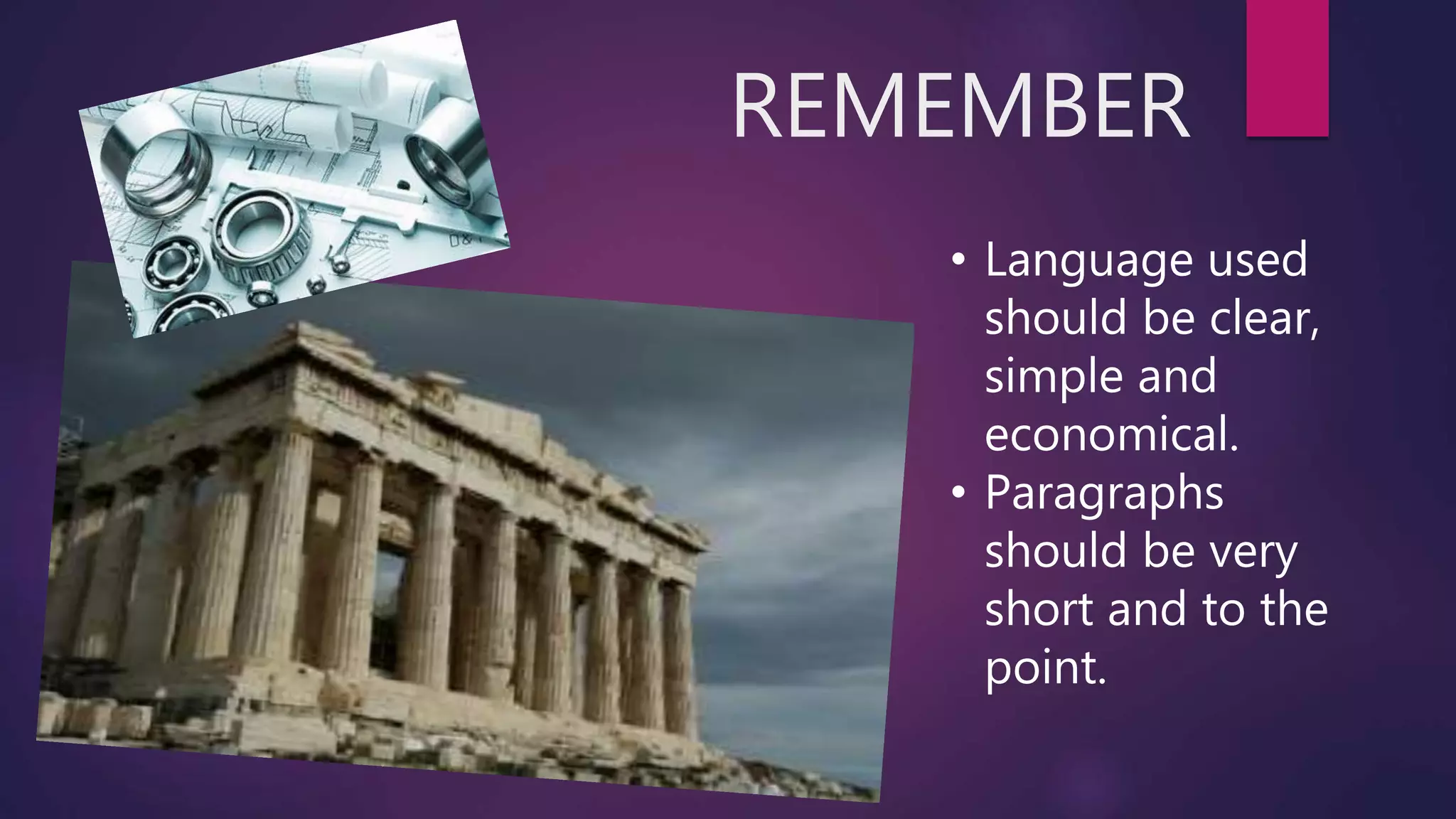 REMEMBER

• Language used should be clear, simple and economical.
• Paragraphs should be very short and to the point.